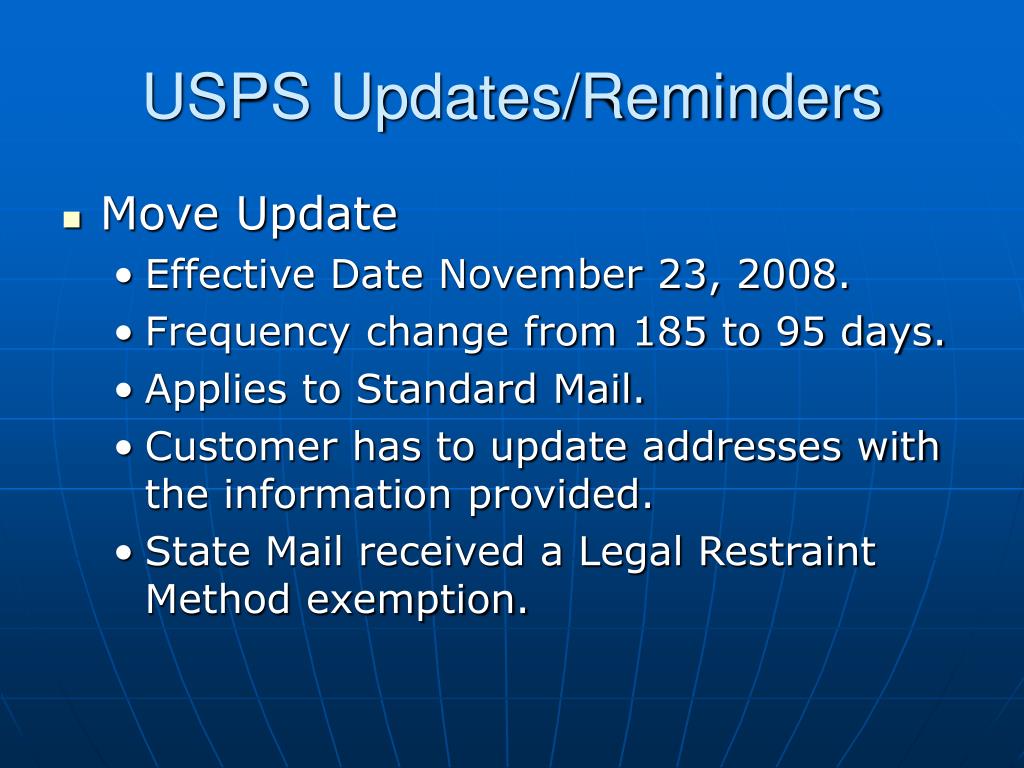 USPS Updates/Reminders

- Move Update
  - Effective Date November 23, 2008.
  - Frequency change from 185 to 95 days.
  - Applies to Standard Mail.
  - Customer has to update addresses with the information provided.
  - State Mail received a Legal Restraint Method exemption.